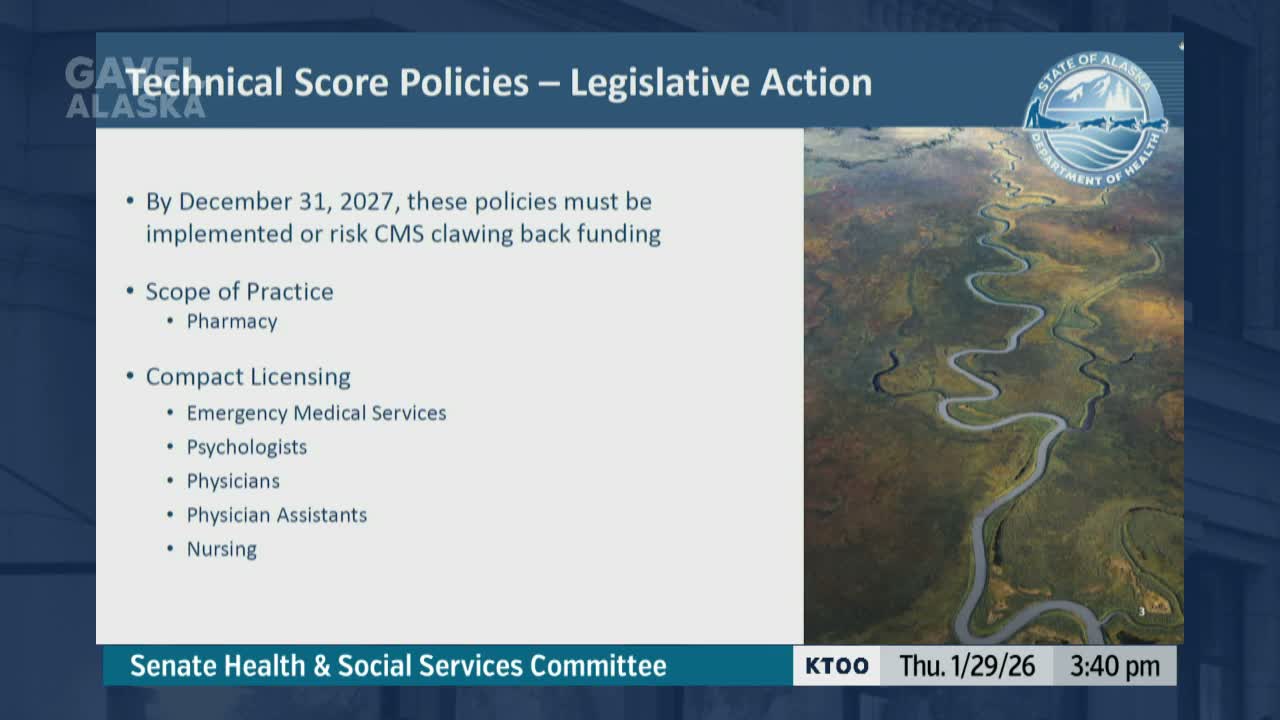 GAVEL ALASKA

Technical Score Policies – Legislative Action

STATE OF ALASKA DEPARTMENT OF HEALTH

• By December 31, 2027, these policies must be implemented or risk CMS clawing back funding

• Scope of Practice
  • Pharmacy

• Compact Licensing
  • Emergency Medical Services
  • Psychologists
  • Physicians
  • Physician Assistants
  • Nursing

3

Senate Health & Social Services Committee

KTOO

Thu. 1/29/26

3:40 pm